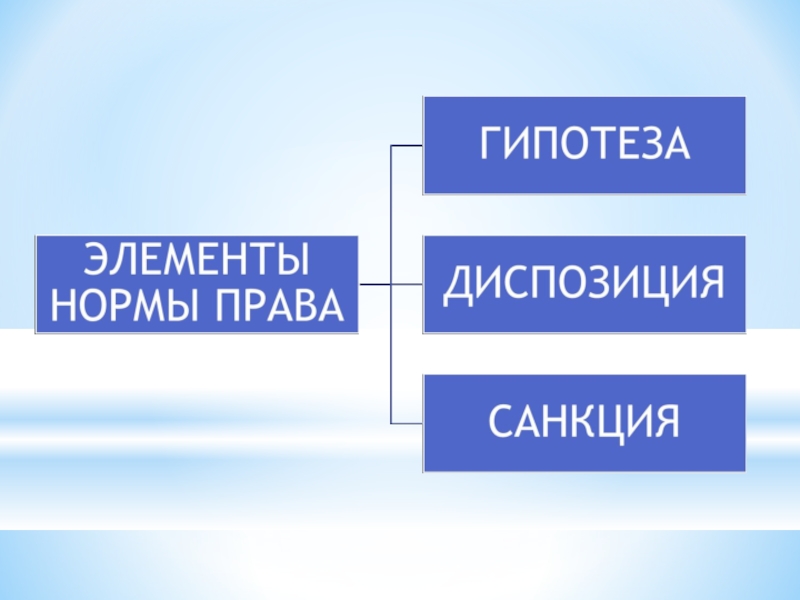 ЭЛЕМЕНТЫ НОРМЫ ПРАВА

ГИПОТЕЗА

ДИСПОЗИЦИЯ

САНКЦИЯ